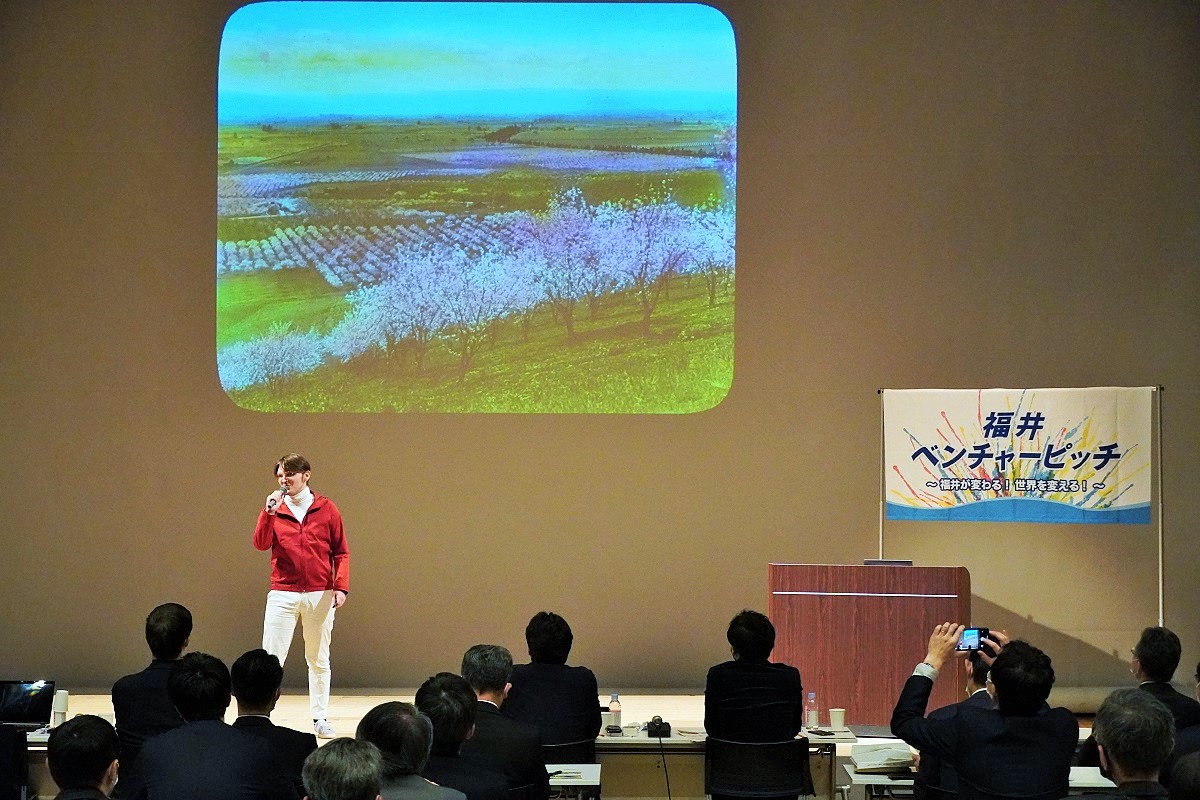 福井
ベンチャーピッチ
～福井が変わる！世界を変える！～